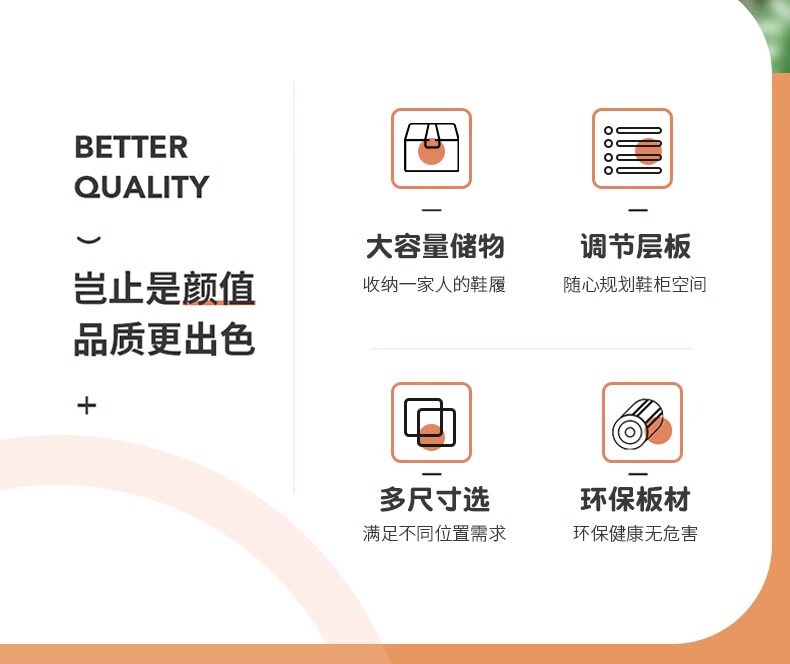 BETTER QUALITY

岂止是颜值
品质更出色

+

大容量储物
收纳一家人的鞋履

调节层板
随心规划鞋柜空间

多尺寸选
满足不同位置需求

环保板材
环保健康无危害